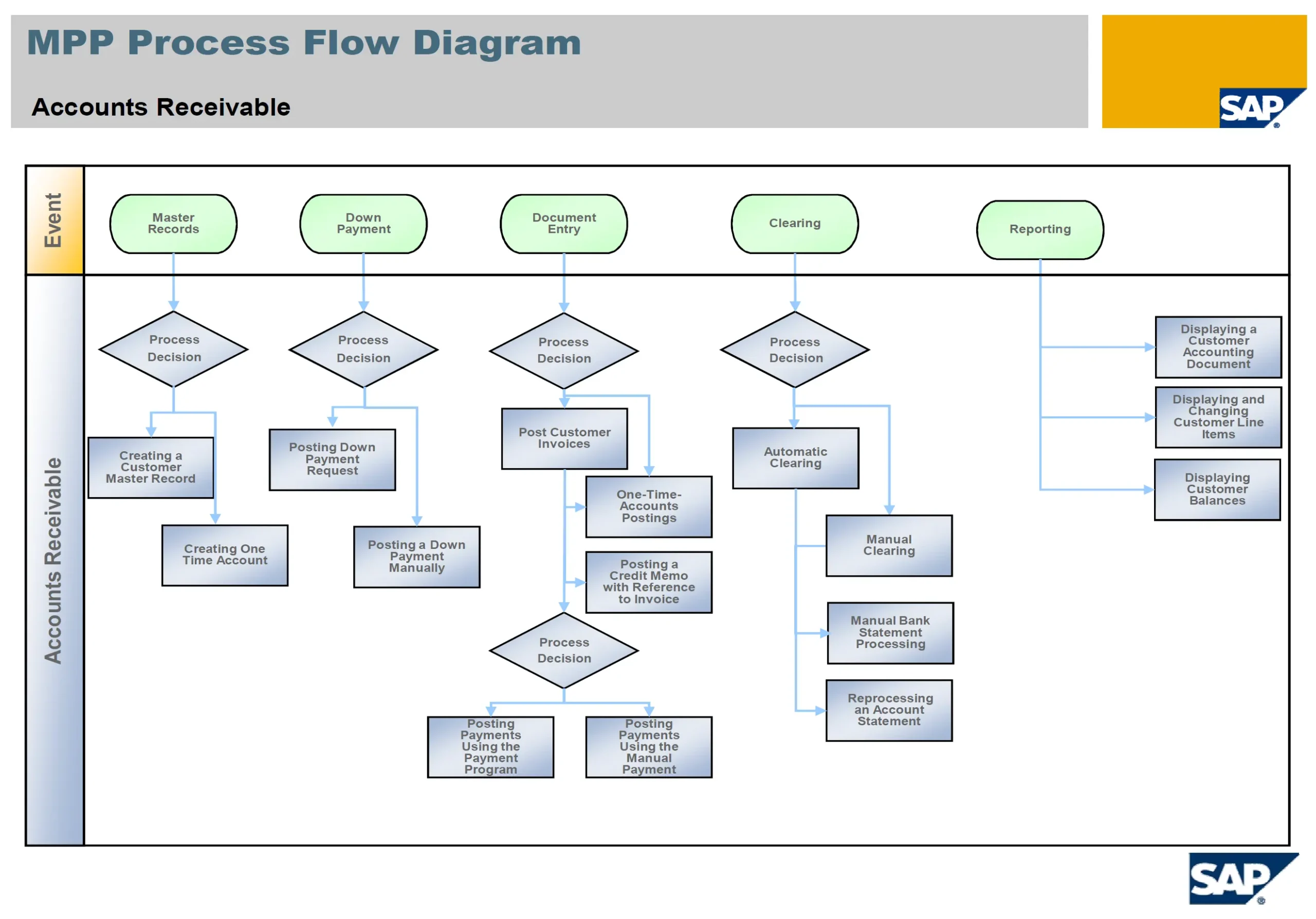 MPP Process Flow Diagram

Accounts Receivable

SAP

Event

Master Records

Down Payment

Document Entry

Clearing

Reporting

Accounts Receivable

Process Decision

Creating a Customer Master Record

Creating One Time Account

Process Decision

Posting Down Payment Request

Posting a Down Payment Manually

Process Decision

Post Customer Invoices

One-Time-Accounts Postings

Posting a Credit Memo with Reference to Invoice

Process Decision

Posting Payments Using the Payment Program

Posting Payments Using the Manual Payment

Process Decision

Automatic Clearing

Manual Clearing

Manual Bank Statement Processing

Reprocessing an Account Statement

Displaying a Customer Accounting Document

Displaying and Changing Customer Line Items

Displaying Customer Balances

SAP